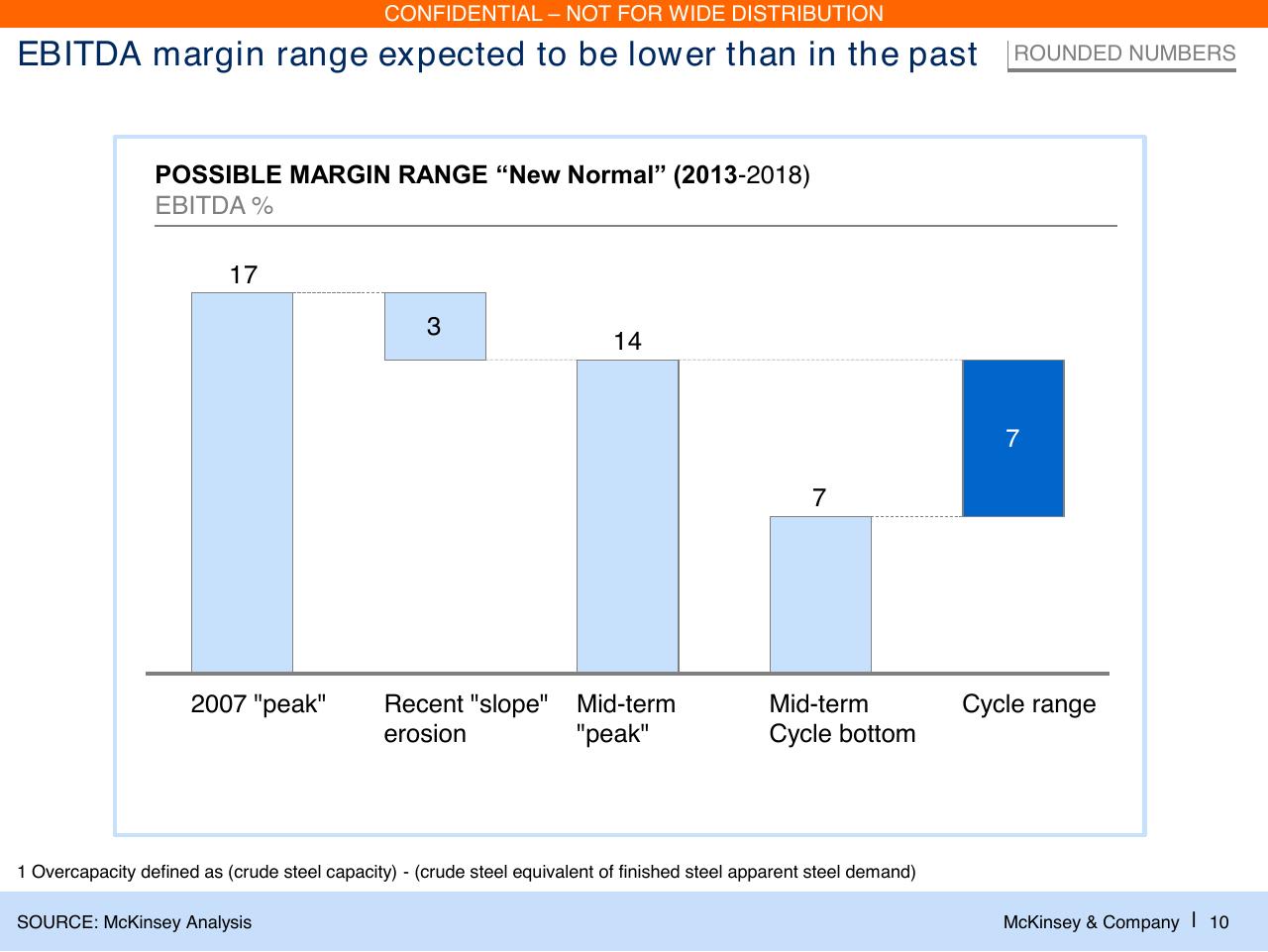 CONFIDENTIAL – NOT FOR WIDE DISTRIBUTION

EBITDA margin range expected to be lower than in the past

ROUNDED NUMBERS

POSSIBLE MARGIN RANGE "New Normal" (2013-2018)
EBITDA %

17

3

14

7

7

2007 "peak"

Recent "slope" erosion

Mid-term "peak"

Mid-term Cycle bottom

Cycle range

1 Overcapacity defined as (crude steel capacity) - (crude steel equivalent of finished steel apparent steel demand)

SOURCE: McKinsey Analysis

McKinsey & Company | 10